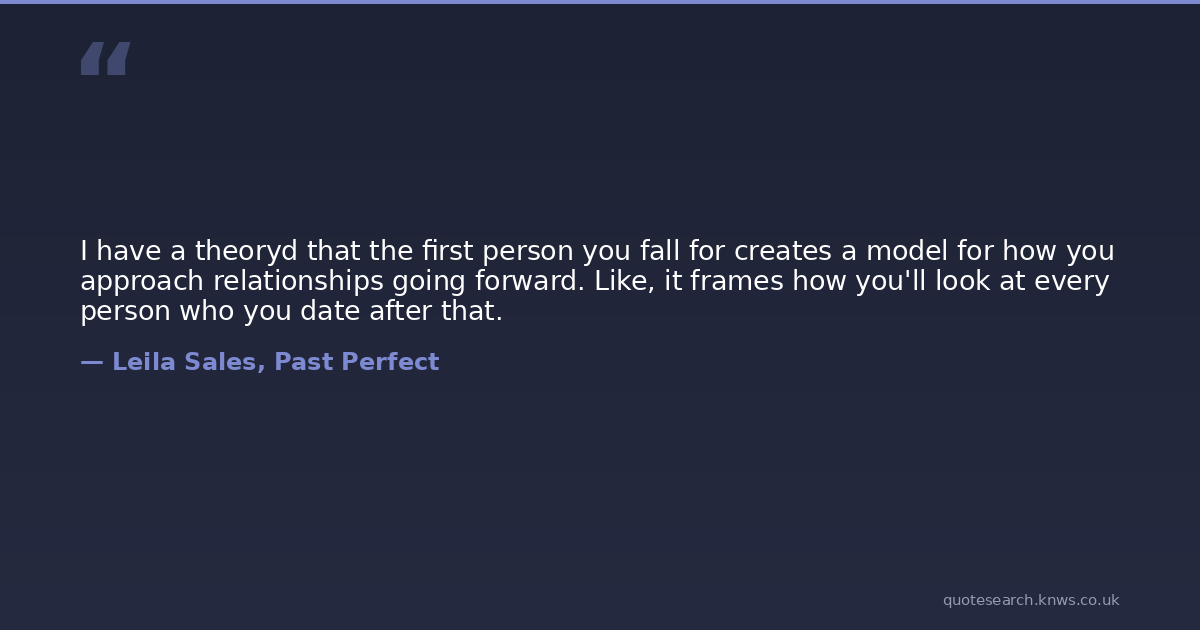 “

I have a theoryd that the first person you fall for creates a model for how you approach relationships going forward. Like, it frames how you'll look at every person who you date after that.

— Leila Sales, Past Perfect

quotesearch.knws.co.uk